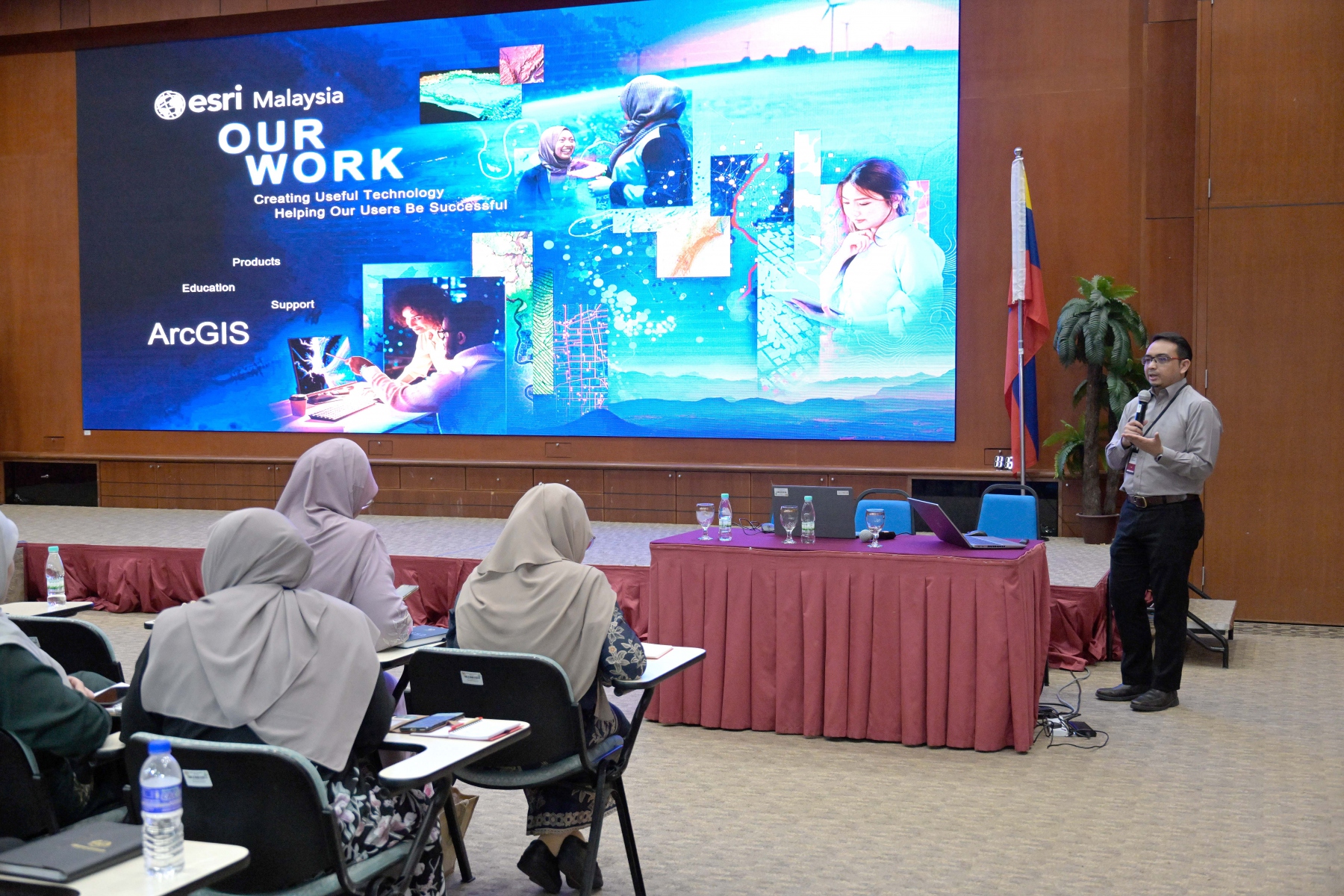 esri Malaysia
OUR
WORK
Creating Useful Technology
Helping Our Users Be Successful

Products
Education
Support
ArcGIS